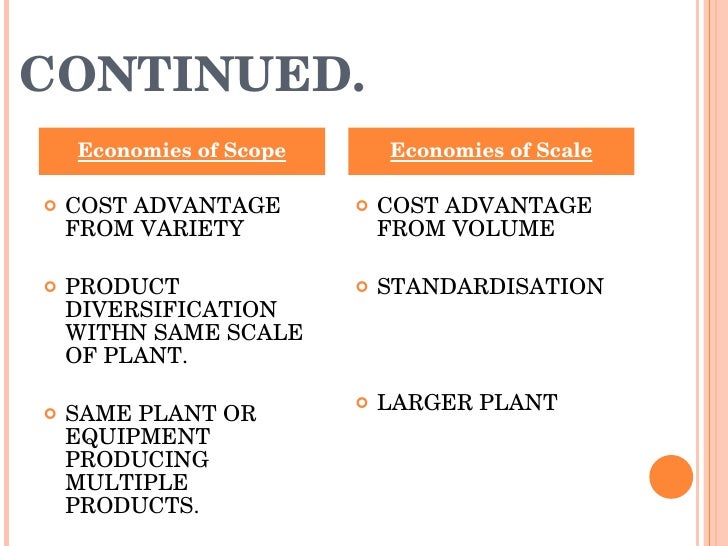 CONTINUED.

Economies of Scope

COST ADVANTAGE FROM VARIETY

PRODUCT DIVERSIFICATION WITHN SAME SCALE OF PLANT.

SAME PLANT OR EQUIPMENT PRODUCING MULTIPLE PRODUCTS.

Economies of Scale

COST ADVANTAGE FROM VOLUME

STANDARDISATION

LARGER PLANT